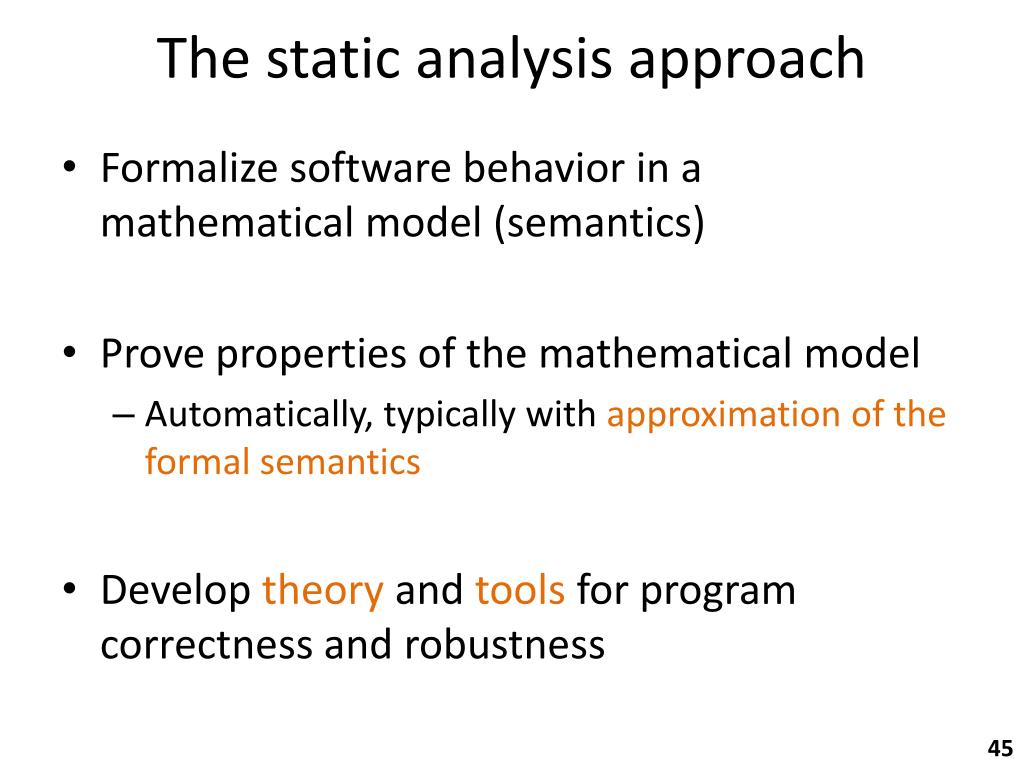 The static analysis approach

• Formalize software behavior in a mathematical model (semantics)

• Prove properties of the mathematical model
– Automatically, typically with approximation of the formal semantics

• Develop theory and tools for program correctness and robustness

45